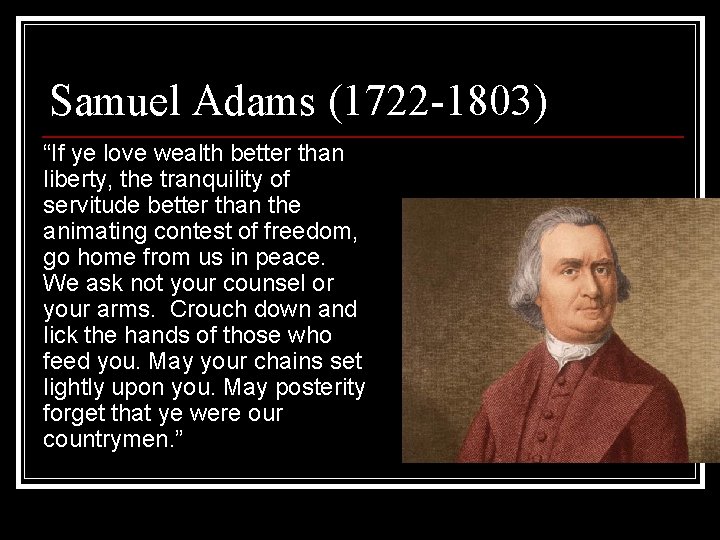 Samuel Adams (1722-1803)

“If ye love wealth better than liberty, the tranquility of servitude better than the animating contest of freedom, go home from us in peace. We ask not your counsel or your arms. Crouch down and lick the hands of those who feed you. May your chains set lightly upon you. May posterity forget that ye were our countrymen.”